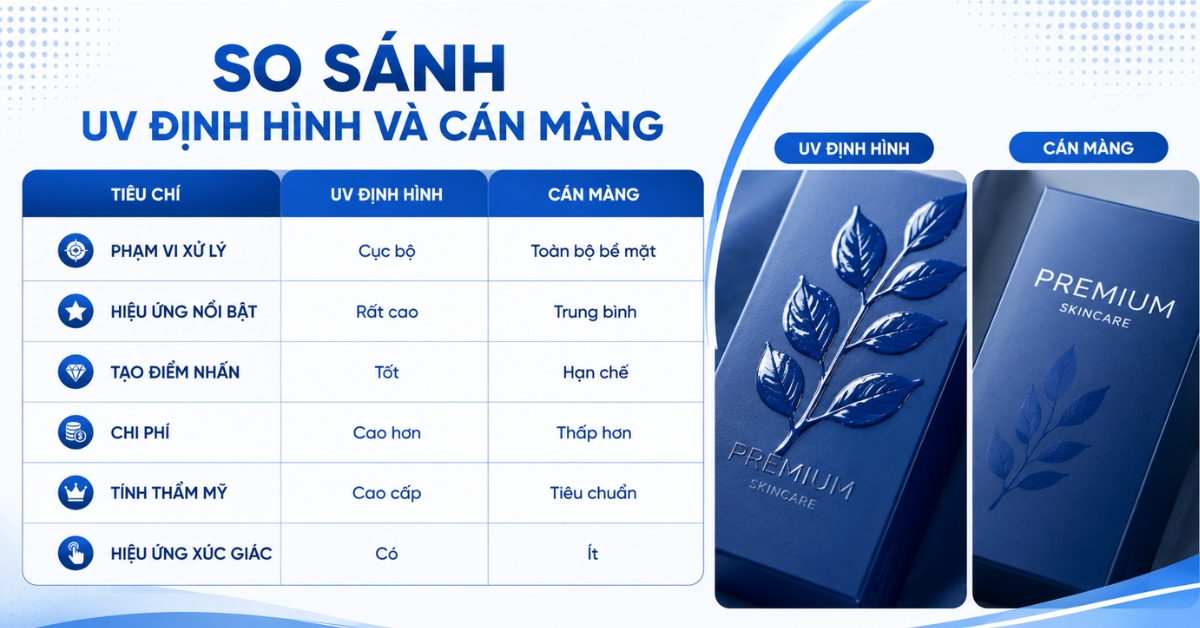 SO SÁNH
UV ĐỊNH HÌNH VÀ CÁN MÀNG

| TIÊU CHÍ | UV ĐỊNH HÌNH | CÁN MÀNG |
|---|---|---|
| PHẠM VI XỬ LÝ | Cục bộ | Toàn bộ bề mặt |
| HIỆU ỨNG NỔI BẬT | Rất cao | Trung bình |
| TẠO ĐIỂM NHẤN | Tốt | Hạn chế |
| CHI PHÍ | Cao hơn | Thấp hơn |
| TÍNH THẨM MỸ | Cao cấp | Tiêu chuẩn |
| HIỆU ỨNG XÚC GIÁC | Có | Ít |

UV ĐỊNH HÌNH

PREMIUM
SKINCARE

CÁN MÀNG

PREMIUM
SKINCARE